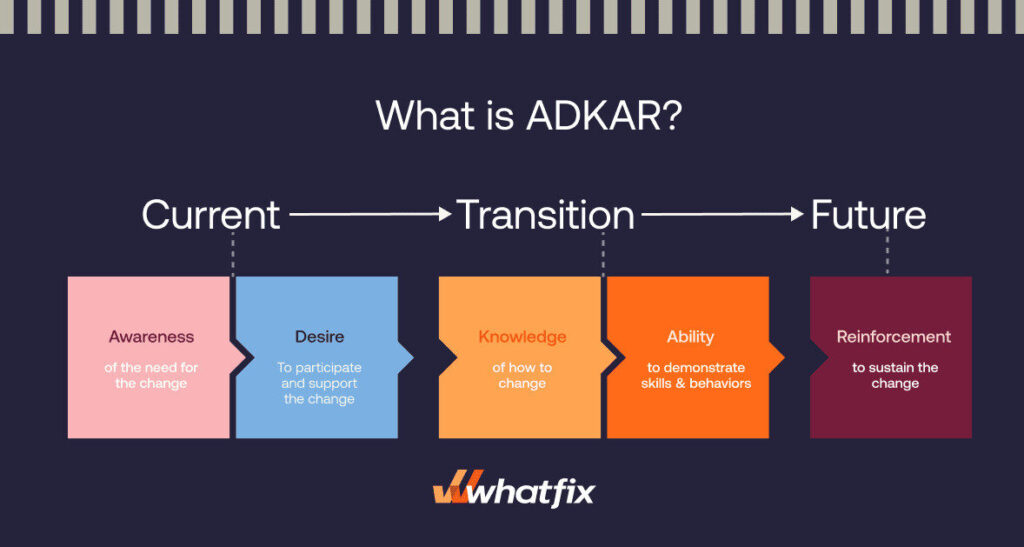 What is ADKAR?

Current → Transition → Future

Awareness
of the need for the change

Desire
To participate and support the change

Knowledge
of how to change

Ability
to demonstrate skills & behaviors

Reinforcement
to sustain the change

whatfix